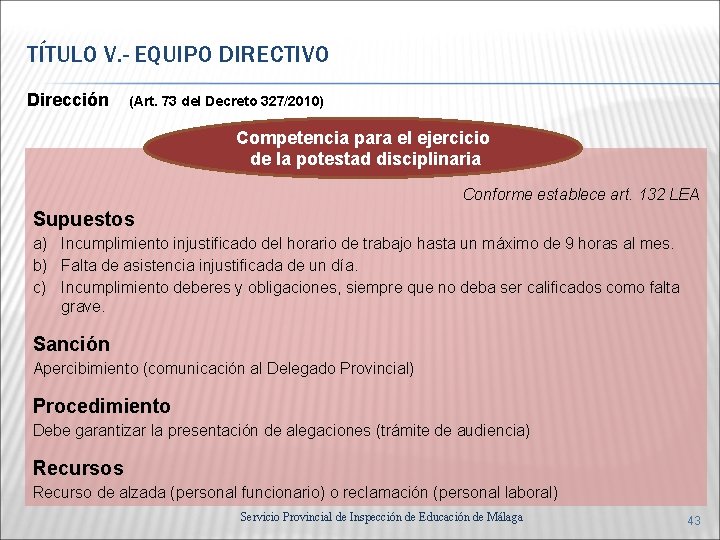 TÍTULO V.- EQUIPO DIRECTIVO

Dirección (Art. 73 del Decreto 327/2010)

Competencia para el ejercicio de la potestad disciplinaria

Conforme establece art. 132 LEA

Supuestos

a) Incumplimiento injustificado del horario de trabajo hasta un máximo de 9 horas al mes.
b) Falta de asistencia injustificada de un día.
c) Incumplimiento deberes y obligaciones, siempre que no deba ser calificados como falta grave.

Sanción

Apercibimiento (comunicación al Delegado Provincial)

Procedimiento

Debe garantizar la presentación de alegaciones (trámite de audiencia)

Recursos

Recurso de alzada (personal funcionario) o reclamación (personal laboral)

Servicio Provincial de Inspección de Educación de Málaga

43